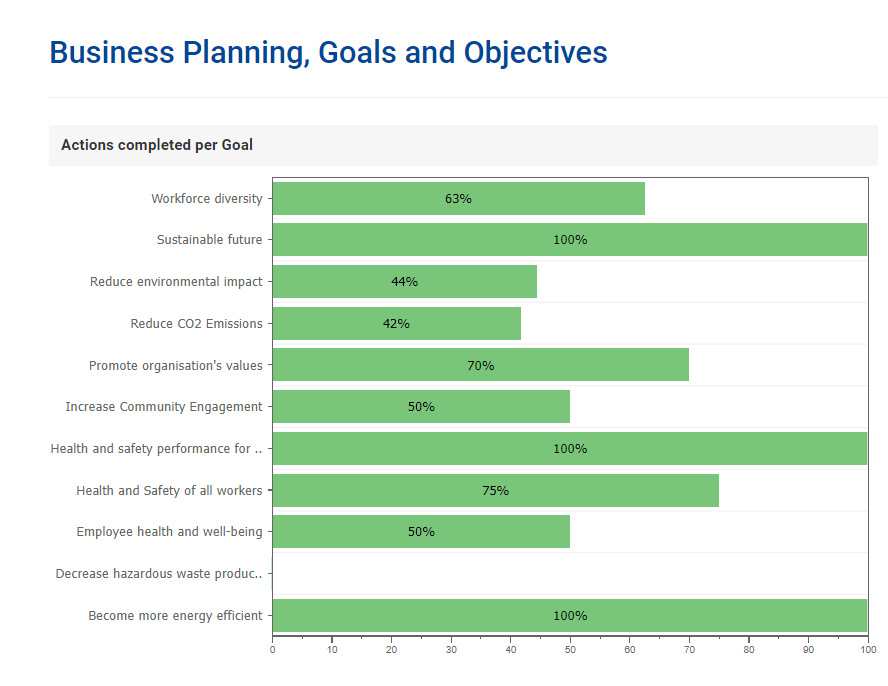 Business Planning, Goals and Objectives

Actions completed per Goal

Workforce diversity 63%
Sustainable future 100%
Reduce environmental impact 44%
Reduce CO2 Emissions 42%
Promote organisation's values 70%
Increase Community Engagement 50%
Health and safety performance for .. 100%
Health and Safety of all workers 75%
Employee health and well-being 50%
Decrease hazardous waste produc..
Become more energy efficient 100%

0 10 20 30 40 50 60 70 80 90 100